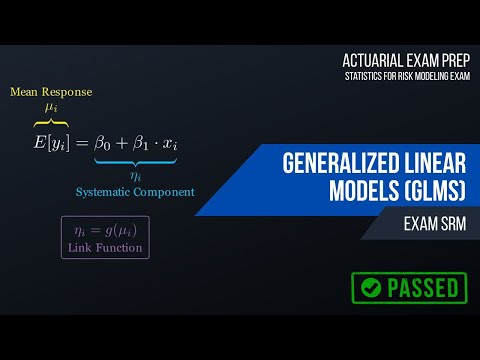 ACTUARIAL EXAM PREP
STATISTICS FOR RISK MODELING EXAM

Mean Response
$\mu_i$
$E[y_i] = \beta_0 + \beta_1 \cdot x_i$
$\eta_i$
Systematic Component

$\eta_i = g(\mu_i)$
Link Function

GENERALIZED LINEAR MODELS (GLMS)

EXAM SRM

PASSED